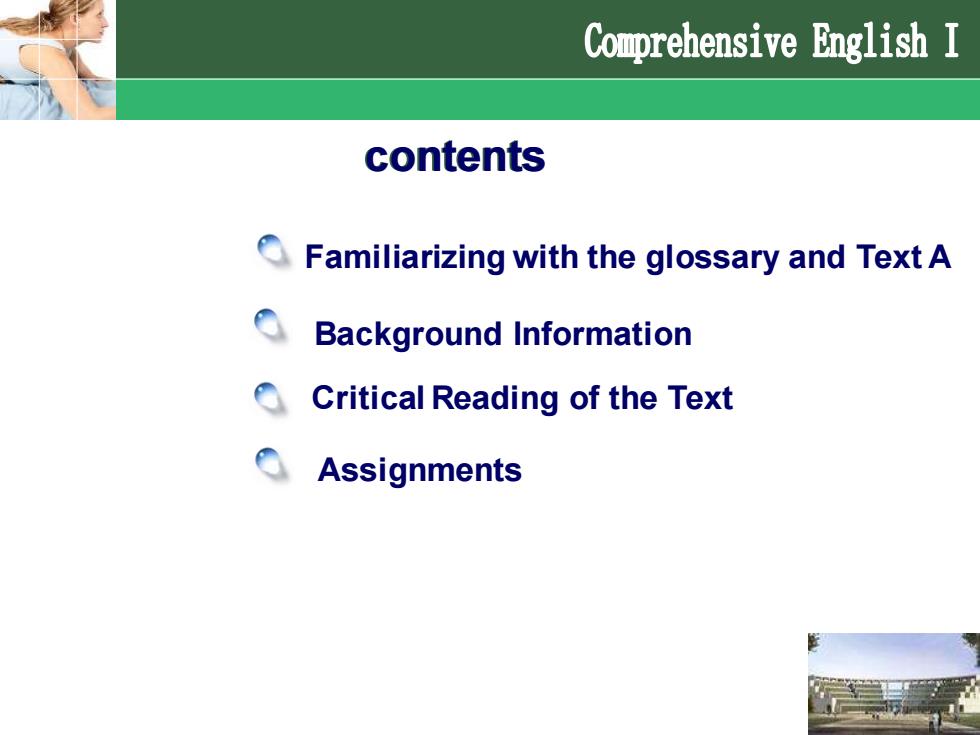 Comprehensive English I

contents

Familiarizing with the glossary and Text A

Background Information

Critical Reading of the Text

Assignments